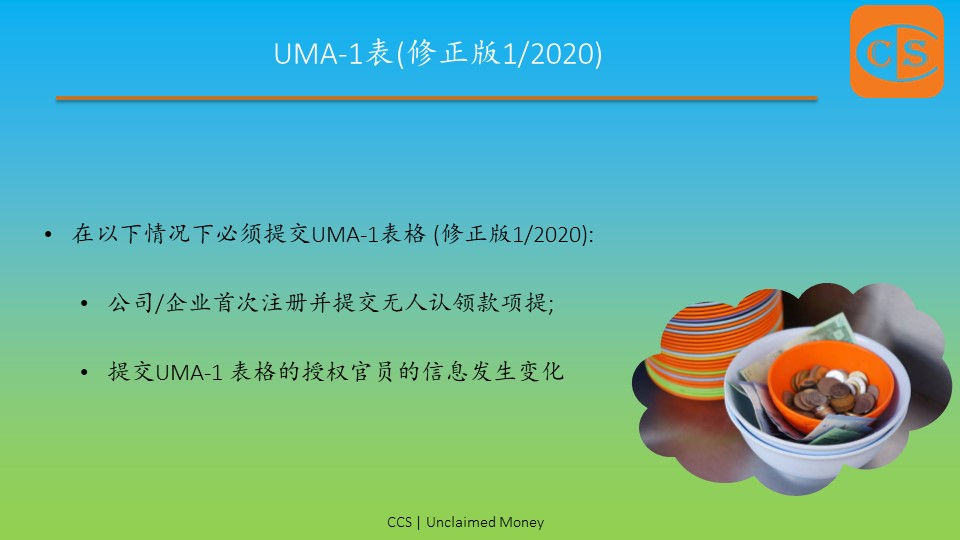 UMA-1表(修正版1/2020)

CS

• 在以下情况下必须提交UMA-1表格 (修正版1/2020):

• 公司/企业首次注册并提交无人认领款项提;

• 提交UMA-1 表格的授权官员的信息发生变化

CCS | Unclaimed Money